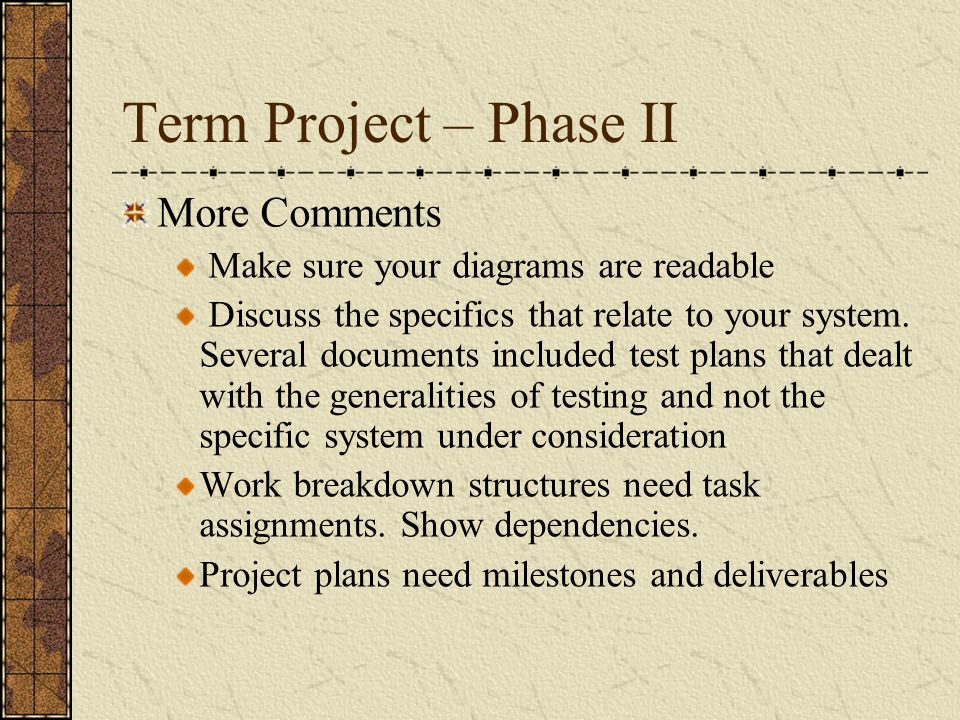 Term Project – Phase II

More Comments

Make sure your diagrams are readable

Discuss the specifics that relate to your system. Several documents included test plans that dealt with the generalities of testing and not the specific system under consideration

Work breakdown structures need task assignments. Show dependencies.

Project plans need milestones and deliverables